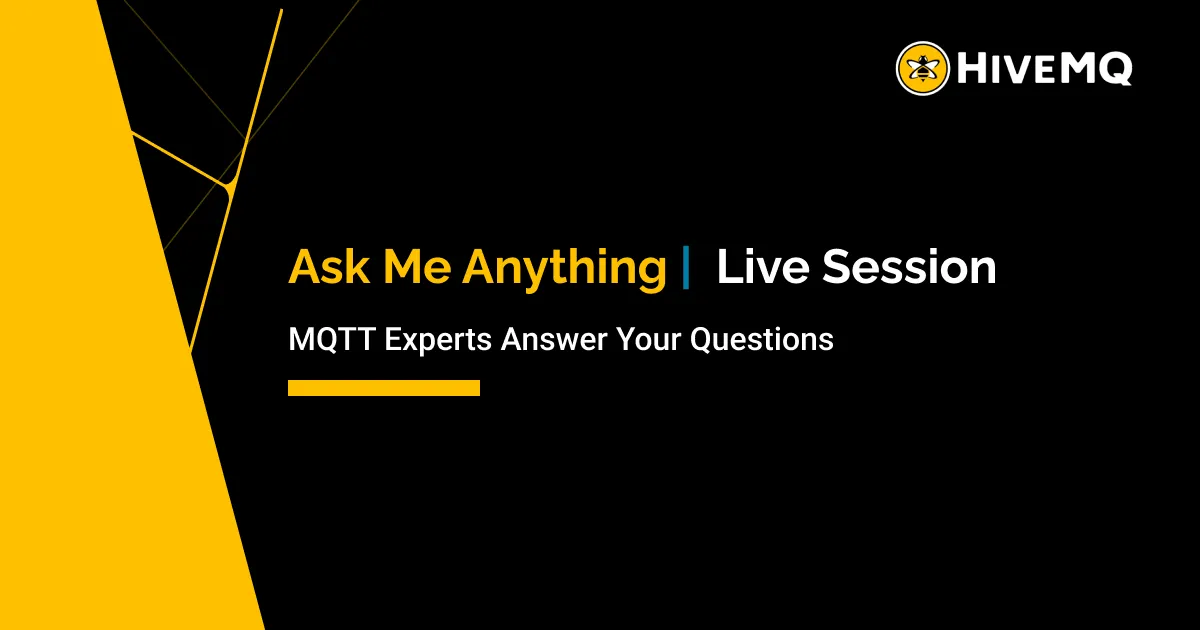 HIVEMQ

Ask Me Anything | Live Session

MQTT Experts Answer Your Questions